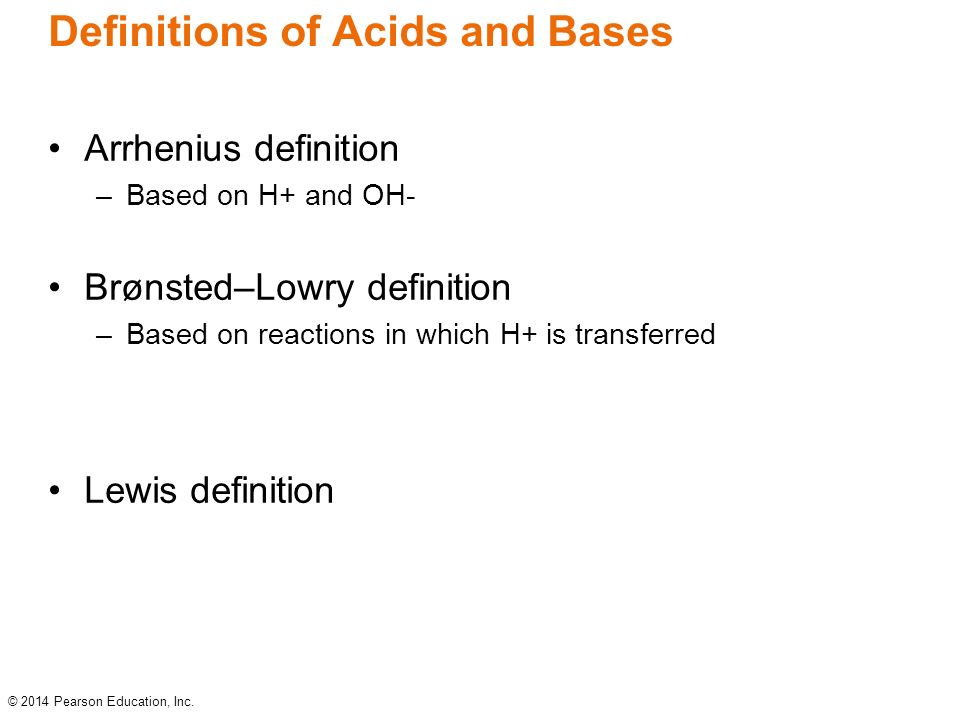 Definitions of Acids and Bases

• Arrhenius definition
– Based on H+ and OH-

• Brønsted–Lowry definition
– Based on reactions in which H+ is transferred

• Lewis definition

© 2014 Pearson Education, Inc.